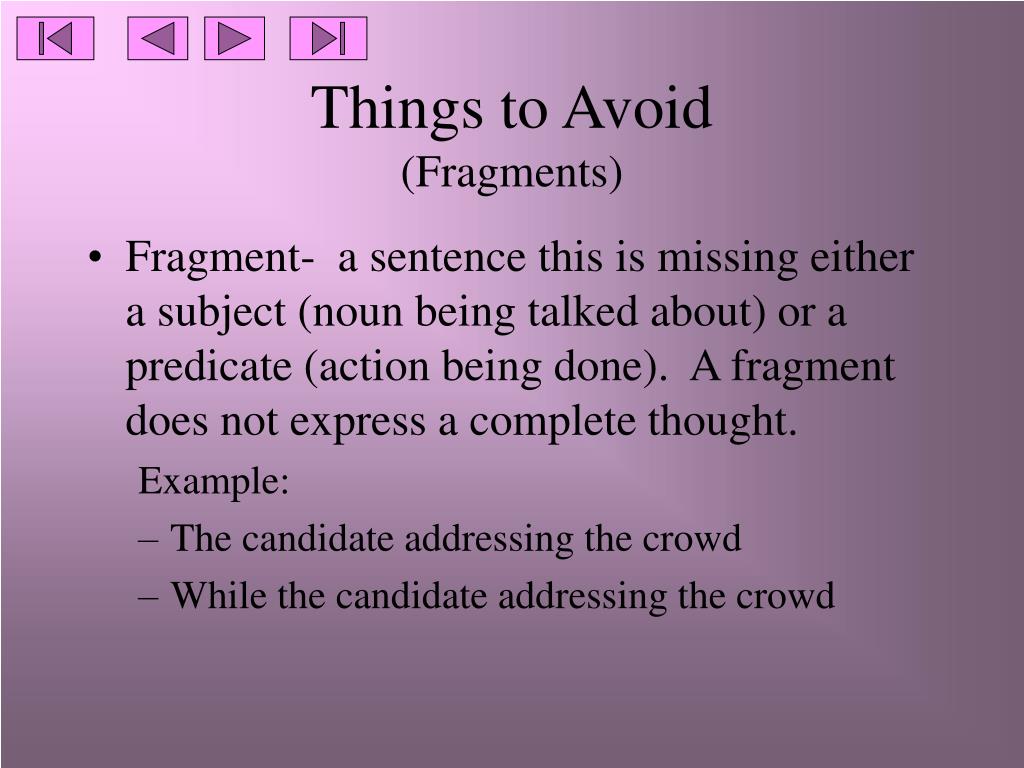 Things to Avoid
(Fragments)

• Fragment- a sentence this is missing either a subject (noun being talked about) or a predicate (action being done). A fragment does not express a complete thought.

Example:

– The candidate addressing the crowd

– While the candidate addressing the crowd